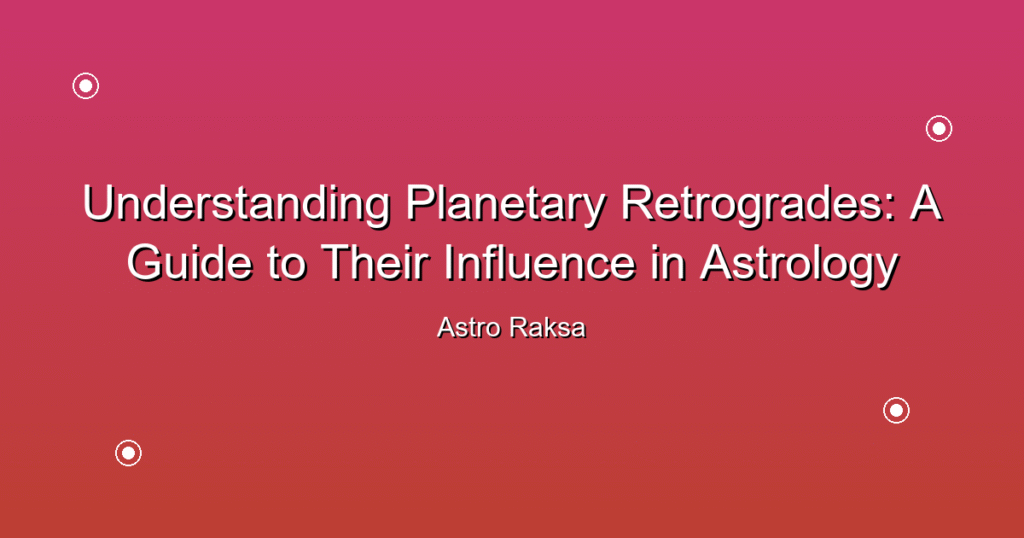 Understanding Planetary Retrogrades: A Guide to Their Influence in Astrology

Astro Raksa